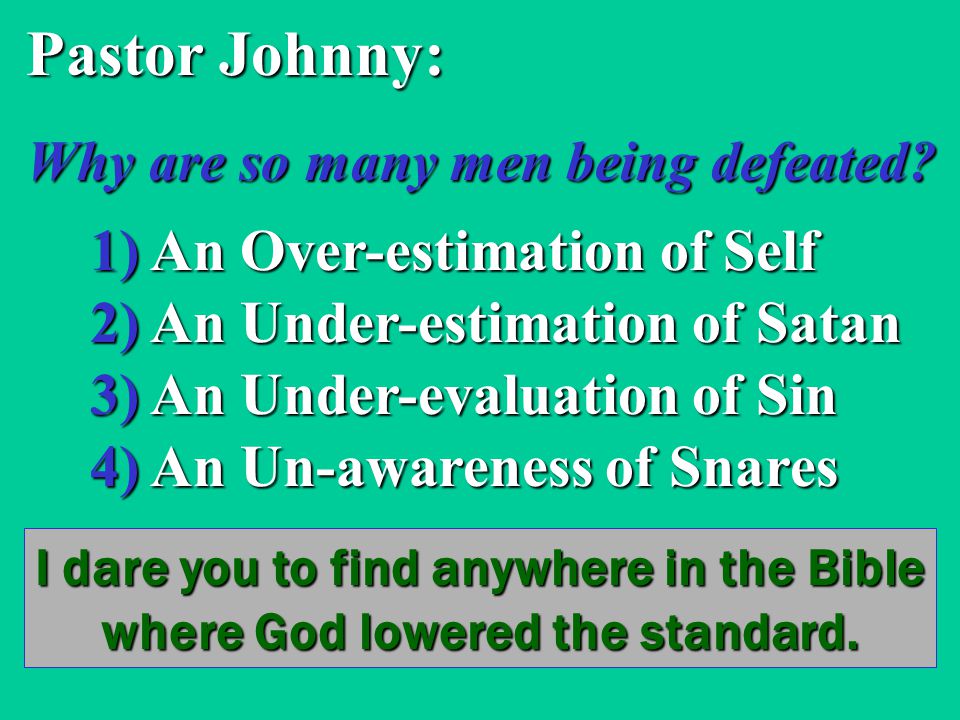 Pastor Johnny:

Why are so many men being defeated?

1) An Over-estimation of Self
2) An Under-estimation of Satan
3) An Under-evaluation of Sin
4) An Un-awareness of Snares

I dare you to find anywhere in the Bible where God lowered the standard.